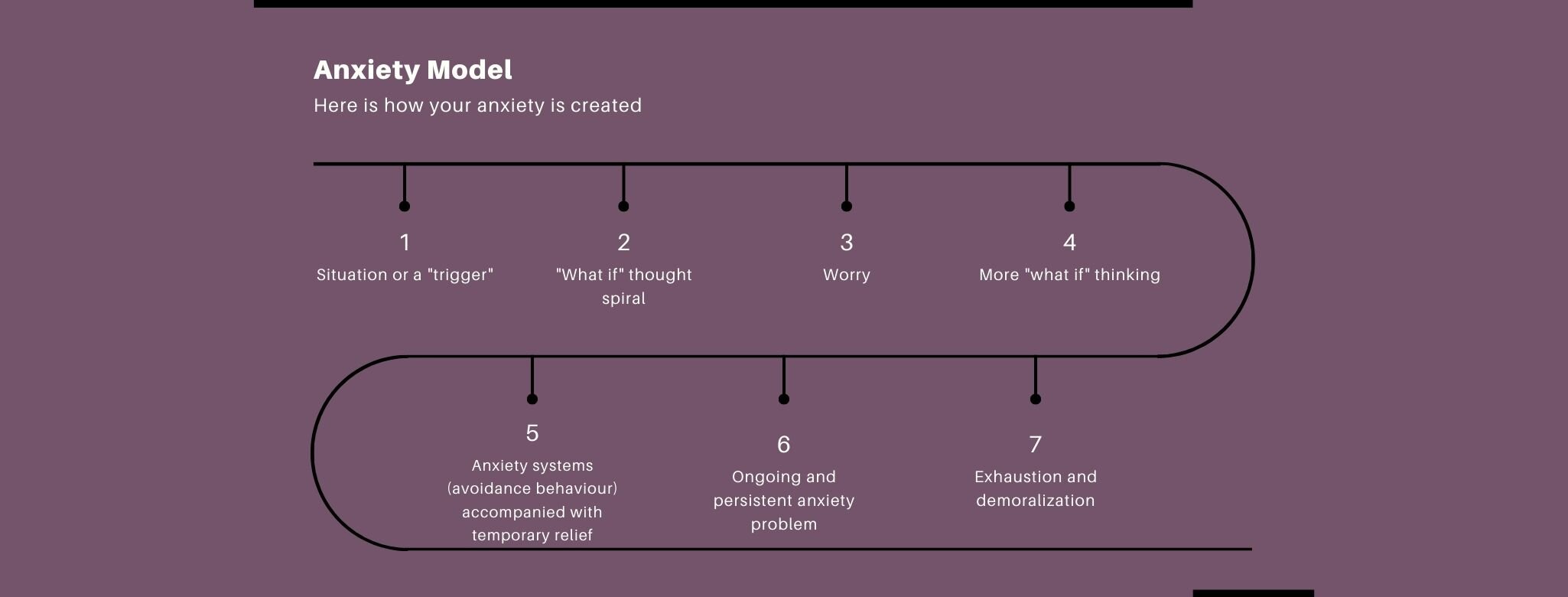 Anxiety Model

Here is how your anxiety is created

1
Situation or a "trigger"

2
"What if" thought spiral

3
Worry

4
More "what if" thinking

5
Anxiety systems (avoidance behaviour) accompanied with temporary relief

6
Ongoing and persistent anxiety problem

7
Exhaustion and demoralization